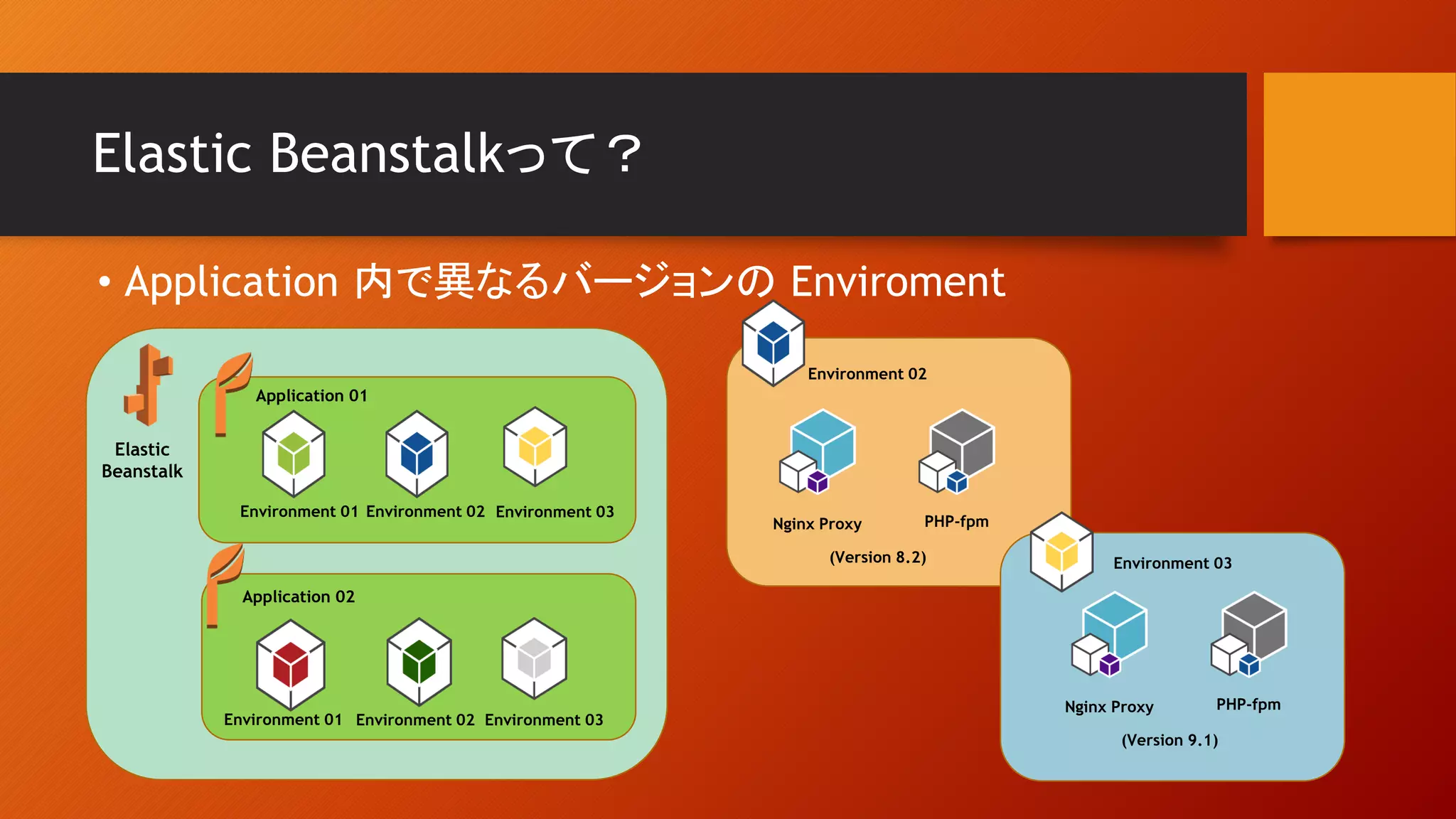 Elastic Beanstalkって？

• Application 内で異なるバージョンの Enviroment

Elastic Beanstalk

Application 01

Environment 01 Environment 02 Environment 03

Application 02

Environment 01 Environment 02 Environment 03

Environment 02

Nginx Proxy

PHP-fpm

(Version 8.2)

Environment 03

Nginx Proxy

PHP-fpm

(Version 9.1)